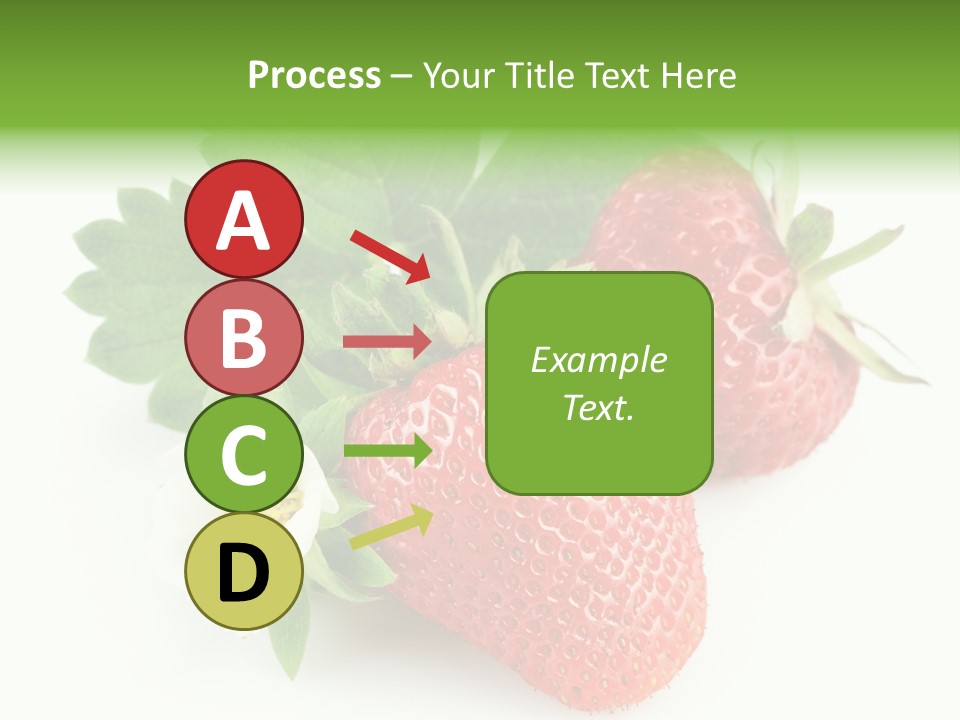 Process – Your Title Text Here

A

B

C

D

Example Text.